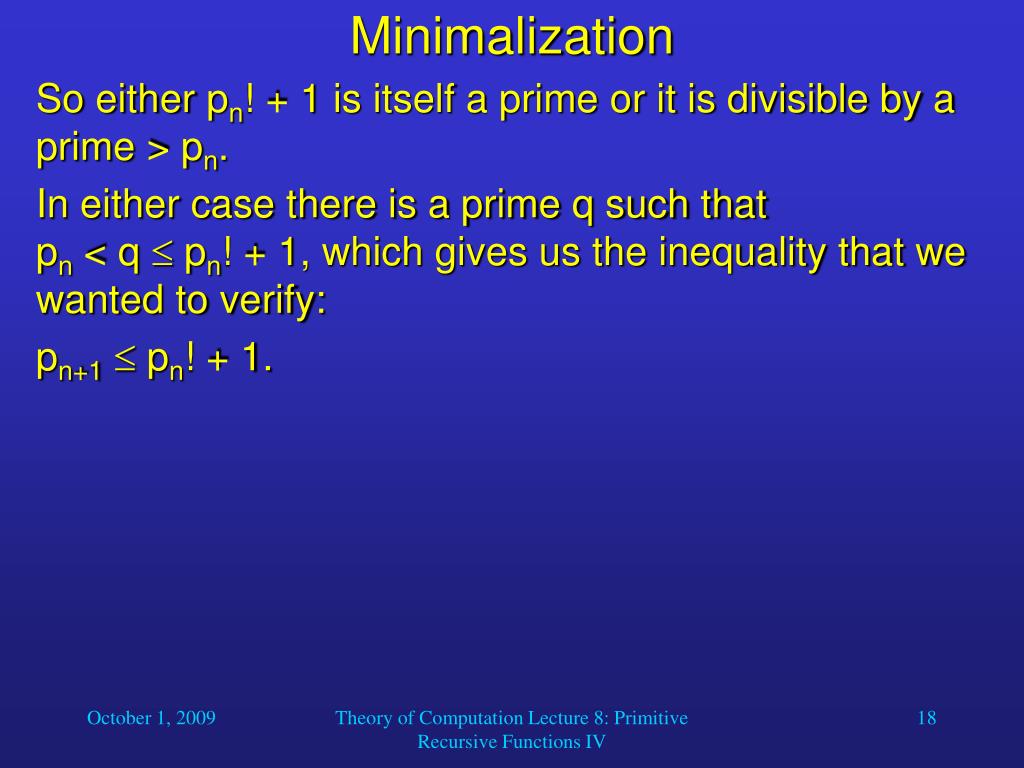 Minimalization

So either $p_n! + 1$ is itself a prime or it is divisible by a prime $> p_n$.

In either case there is a prime q such that $p_n < q \leq p_n! + 1$, which gives us the inequality that we wanted to verify:

$p_{n+1} \leq p_n! + 1$.

October 1, 2009

Theory of Computation Lecture 8: Primitive Recursive Functions IV

18